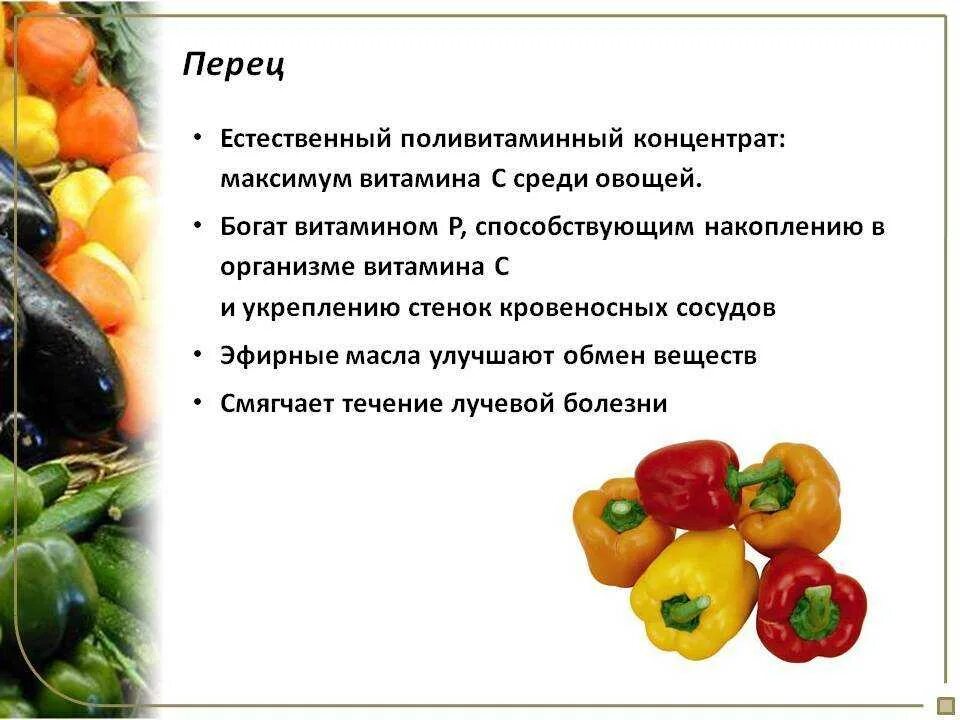 Перец

• Естественный поливитаминный концентрат: максимум витамина С среди овощей.

• Богат витамином Р, способствующим накоплению в организме витамина С
и укреплению стенок кровеносных сосудов

• Эфирные масла улучшают обмен веществ

• Смягчает течение лучевой болезни